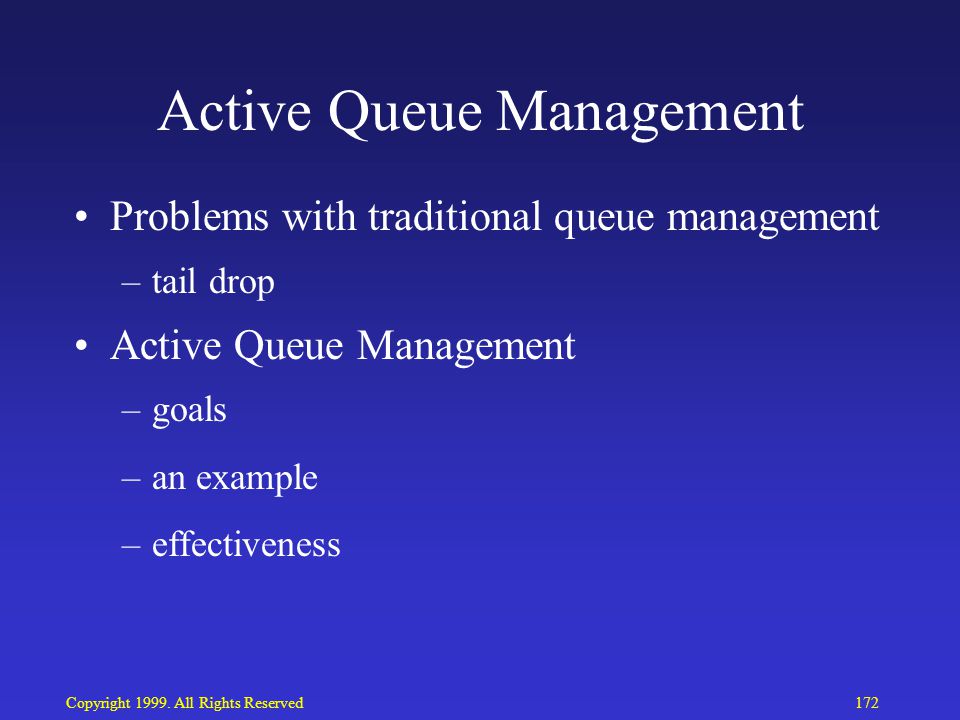 Active Queue Management

• Problems with traditional queue management
  – tail drop
• Active Queue Management
  – goals
  – an example
  – effectiveness

Copyright 1999. All Rights Reserved

172